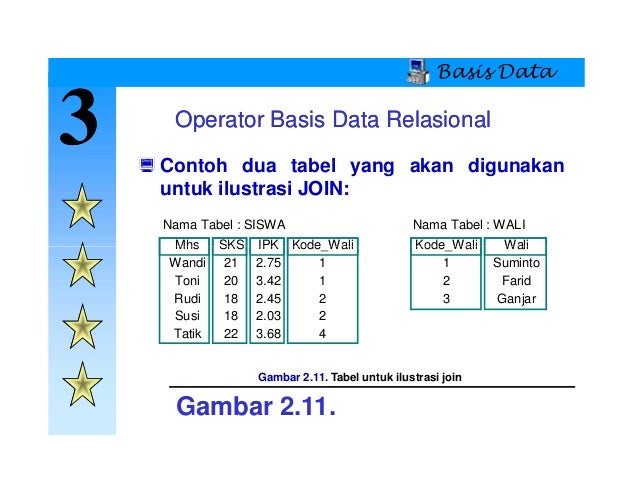 Basis Data

3

Operator Basis Data Relasional

Contoh dua tabel yang akan digunakan untuk ilustrasi JOIN:

Nama Tabel : SISWA

| Mhs | SKS | IPK | Kode_Wali |
|---|---|---|---|
| Wandi | 21 | 2.75 | 1 |
| Toni | 20 | 3.42 | 1 |
| Rudi | 18 | 2.45 | 2 |
| Susi | 18 | 2.03 | 2 |
| Tatik | 22 | 3.68 | 4 |

Nama Tabel : WALI

| Kode_Wali | Wali |
|---|---|
| 1 | Suminto |
| 2 | Farid |
| 3 | Ganjar |

Gambar 2.11. Tabel untuk ilustrasi join

Gambar 2.11.